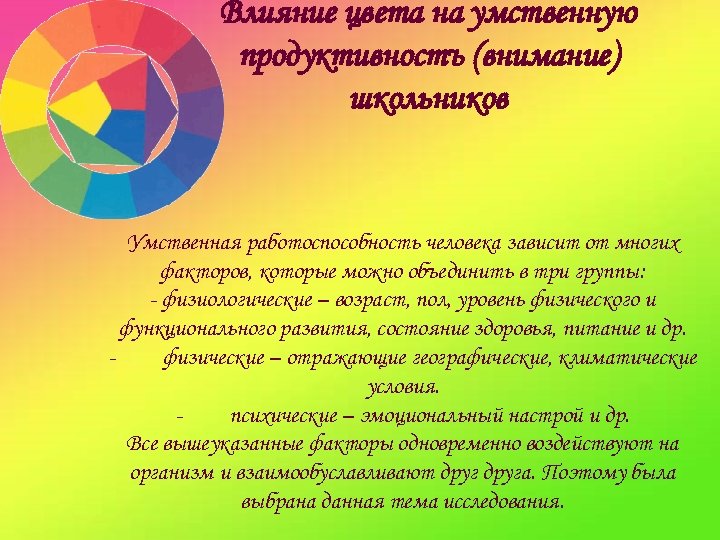 Влияние цвета на умственную продуктивность (внимание) школьников

Умственная работоспособность человека зависит от многих факторов, которые можно объединить в три группы:
- физиологические – возраст, пол, уровень физического и функционального развития, состояние здоровья, питание и др.
- физические – отражающие географические, климатические условия.
- психические – эмоциональный настрой и др.
Все вышеуказанные факторы одновременно воздействуют на организм и взаимообуславливают друг друга. Поэтому была выбрана данная тема исследования.